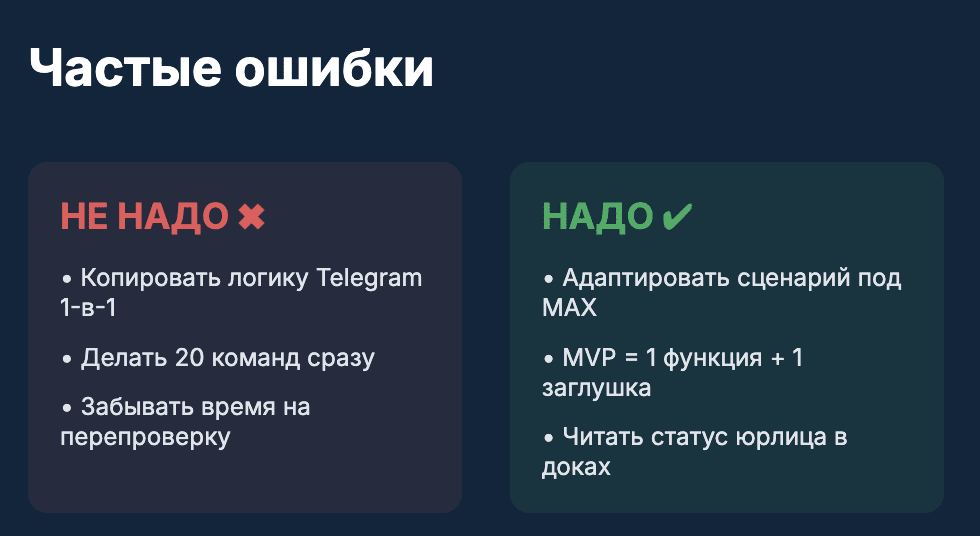 Частые ошибки

НЕ НАДО ✖

• Копировать логику Telegram 1-в-1

• Делать 20 команд сразу

• Забывать время на перепроверку

НАДО ✔

• Адаптировать сценарий под MAX

• MVP = 1 функция + 1 заглушка

• Читать статус юрлица в доках